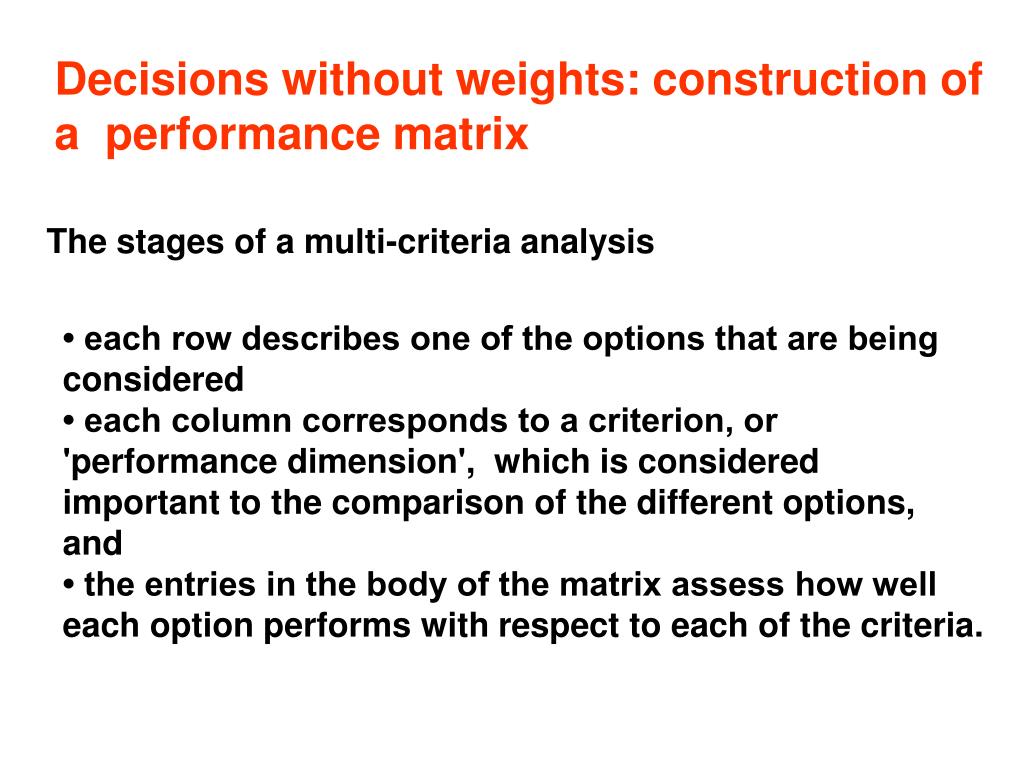 Decisions without weights: construction of a performance matrix

The stages of a multi-criteria analysis

• each row describes one of the options that are being considered
• each column corresponds to a criterion, or 'performance dimension', which is considered important to the comparison of the different options, and
• the entries in the body of the matrix assess how well each option performs with respect to each of the criteria.